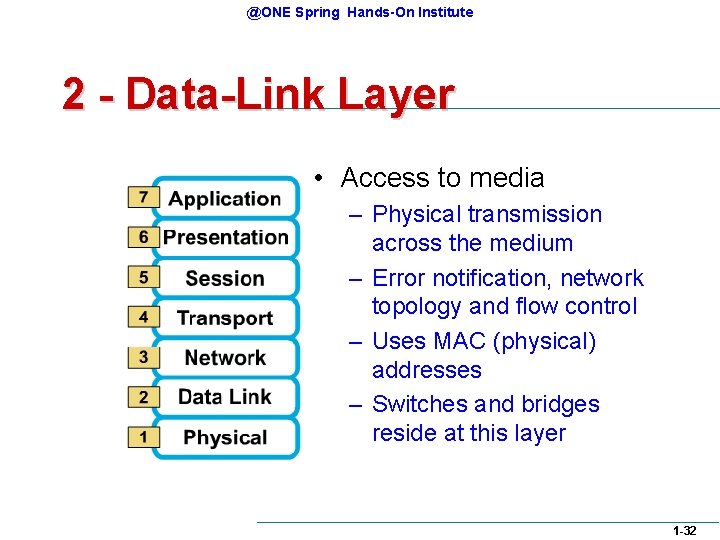 @ONE Spring Hands-On Institute

2 - Data-Link Layer

7 Application
6 Presentation
5 Session
4 Transport
3 Network
2 Data Link
1 Physical

• Access to media
– Physical transmission across the medium
– Error notification, network topology and flow control
– Uses MAC (physical) addresses
– Switches and bridges reside at this layer

1-32